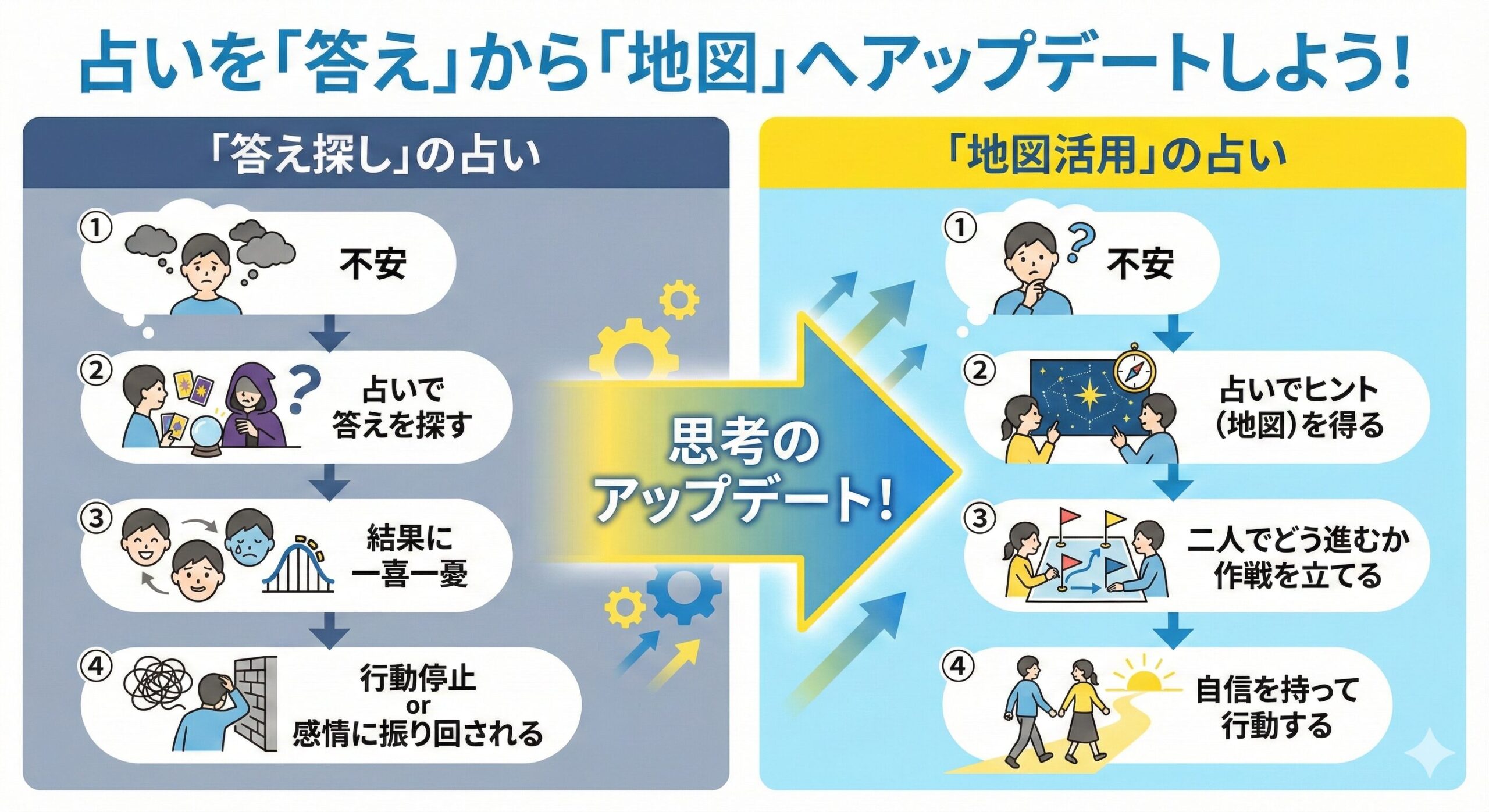 占いを「答え」から「地図」へアップデートしよう!

「答え探し」の占い

①
不安

②
占いで答えを探す

③
結果に一喜一憂

④
行動停止
or
感情に振り回される

思考のアップデート!

「地図活用」の占い

①
不安

②
占いでヒント(地図)を得る

③
二人でどう進むか作戦を立てる

④
自信を持って行動する